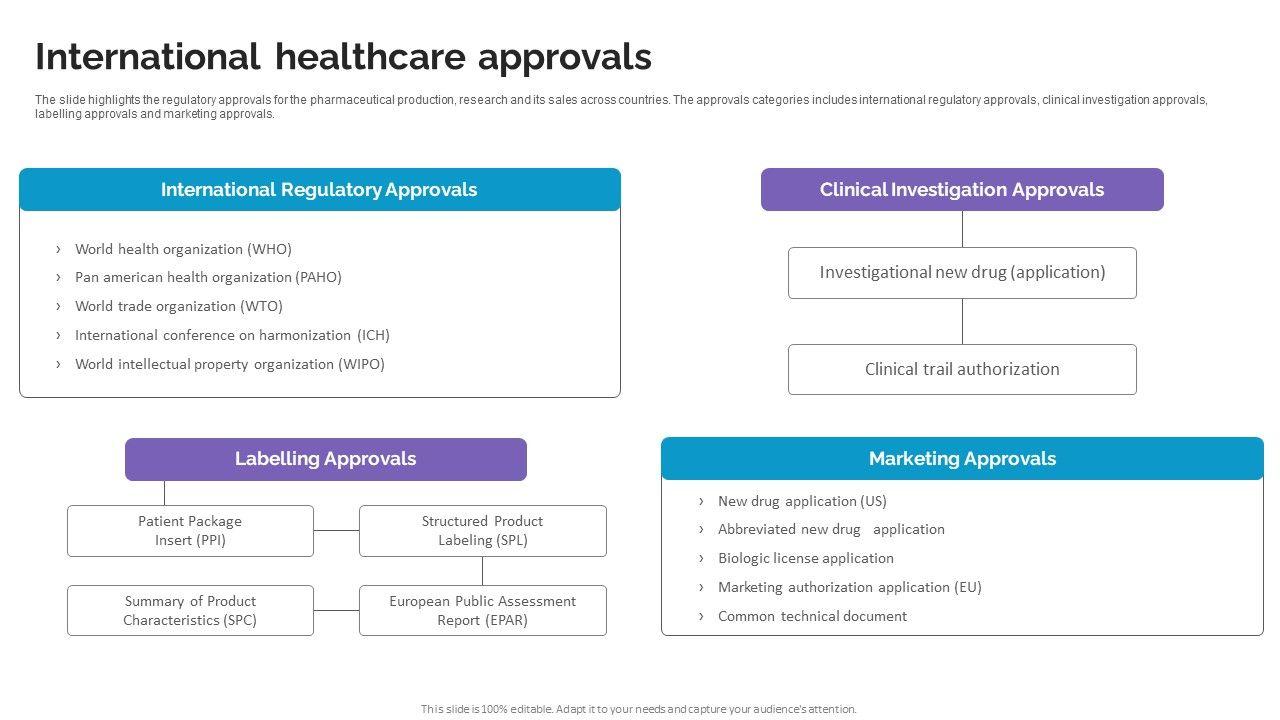 International healthcare approvals

The slide highlights the regulatory approvals for the pharmaceutical production, research and its sales across countries. The approvals categories includes international regulatory approvals, clinical investigation approvals, labelling approvals and marketing approvals.

International Regulatory Approvals

› World health organization (WHO)
› Pan american health organization (PAHO)
› World trade organization (WTO)
› International conference on harmonization (ICH)
› World intellectual property organization (WIPO)

Clinical Investigation Approvals

Investigational new drug (application)

Clinical trail authorization

Labelling Approvals

Patient Package Insert (PPI)

Structured Product Labeling (SPL)

Summary of Product Characteristics (SPC)

European Public Assessment Report (EPAR)

Marketing Approvals

› New drug application (US)
› Abbreviated new drug application
› Biologic license application
› Marketing authorization application (EU)
› Common technical document

This slide is 100% editable. Adapt it to your needs and capture your audience's attention.